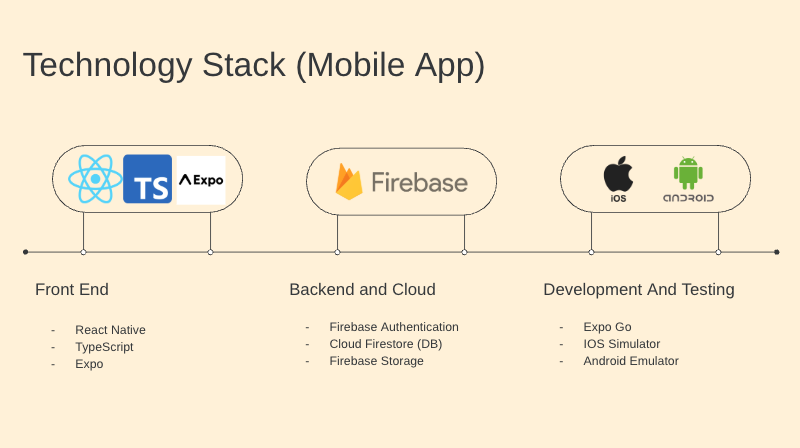 Technology Stack (Mobile App)

TS Expo

Firebase

iOS ANDROID

Front End

- React Native
- TypeScript
- Expo

Backend and Cloud

- Firebase Authentication
- Cloud Firestore (DB)
- Firebase Storage

Development And Testing

- Expo Go
- IOS Simulator
- Android Emulator